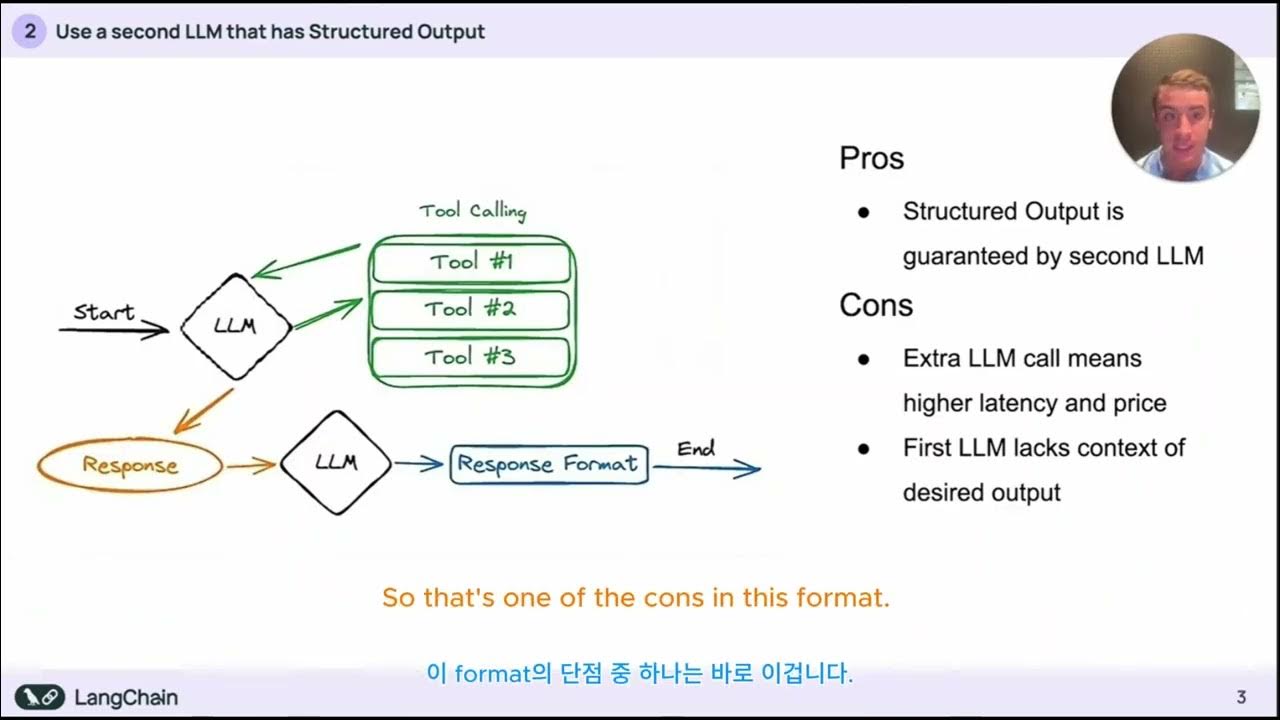 2 Use a second LLM that has Structured Output

Tool Calling

Tool #1

Tool #2

Tool #3

Start

LLM

Response

LLM

Response Format

End

Pros

● Structured Output is guaranteed by second LLM

Cons

● Extra LLM call means higher latency and price

● First LLM lacks context of desired output

So that's one of the cons in this format.

이 format의 단점 중 하나는 바로 이겁니다.

LangChain

3